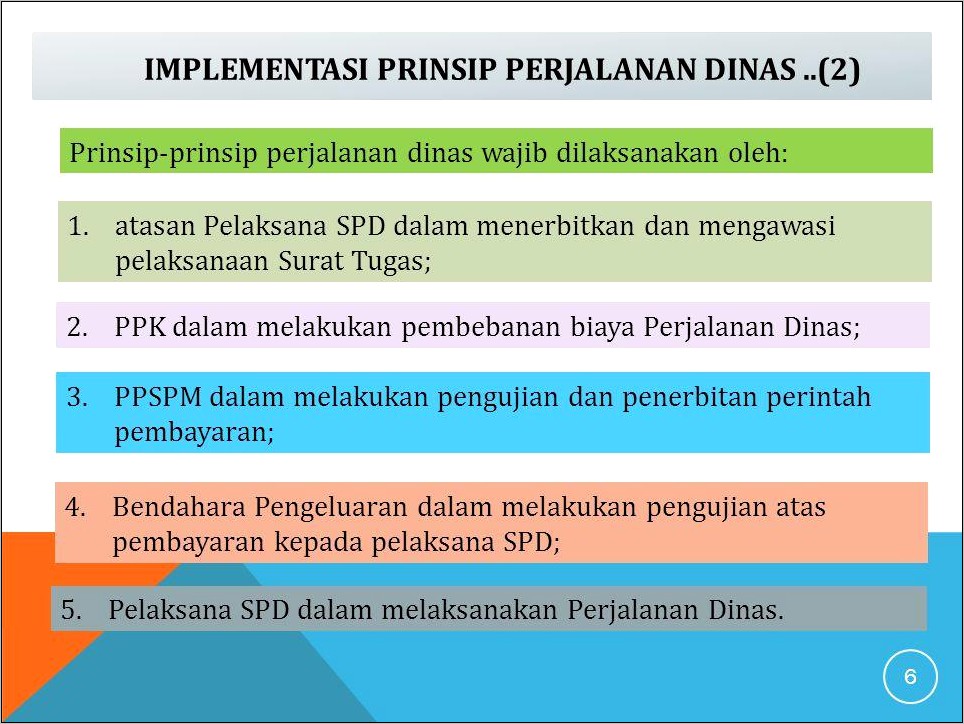 IMPLEMENTASI PRINSIP PERJALANAN DINAS ..(2)

Prinsip-prinsip perjalanan dinas wajib dilaksanakan oleh:

1. atasan Pelaksana SPD dalam menerbitkan dan mengawasi pelaksanaan Surat Tugas;

2. PPK dalam melakukan pembebanan biaya Perjalanan Dinas;

3. PPSPM dalam melakukan pengujian dan penerbitan perintah pembayaran;

4. Bendahara Pengeluaran dalam melakukan pengujian atas pembayaran kepada pelaksana SPD;

5. Pelaksana SPD dalam melaksanakan Perjalanan Dinas.

6